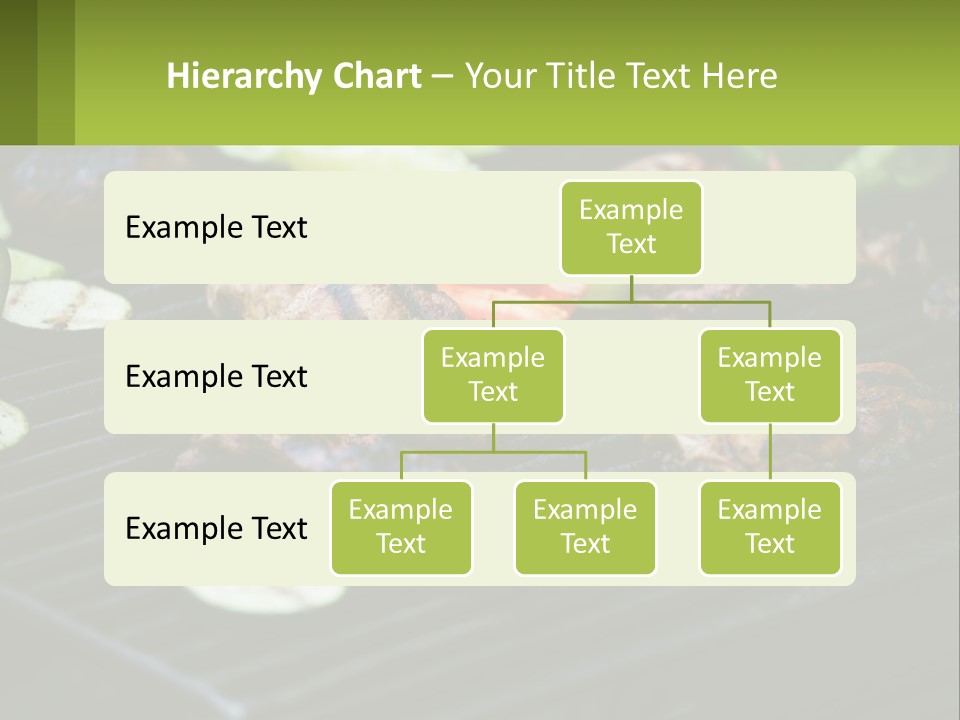 Hierarchy Chart – Your Title Text Here

Example Text

Example Text

Example Text

Example Text

Example Text

Example Text

Example Text

Example Text

Example Text